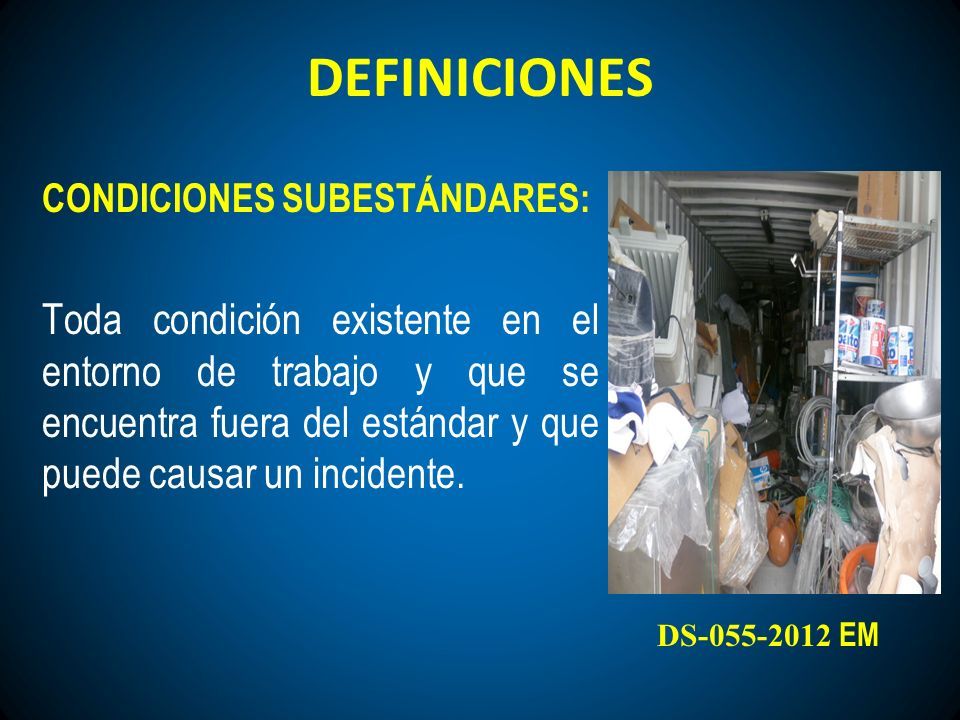 DEFINICIONES

CONDICIONES SUBESTÁNDARES:

Toda condición existente en el entorno de trabajo y que se encuentra fuera del estándar y que puede causar un incidente.

DS-055-2012 EM